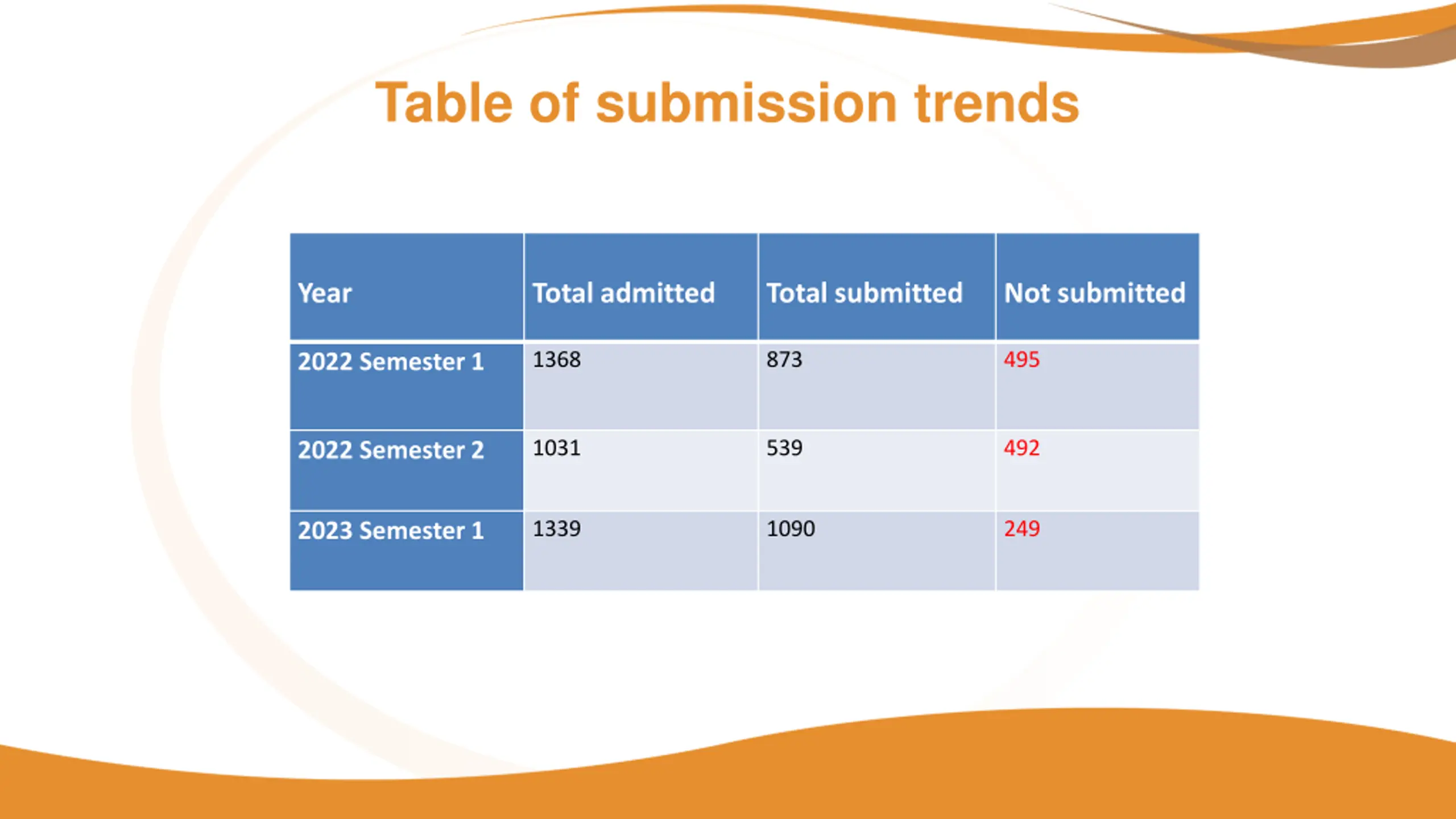 Table of submission trends

| Year | Total admitted | Total submitted | Not submitted |
|---|---|---|---|
| 2022 Semester 1 | 1368 | 873 | 495 |
| 2022 Semester 2 | 1031 | 539 | 492 |
| 2023 Semester 1 | 1339 | 1090 | 249 |